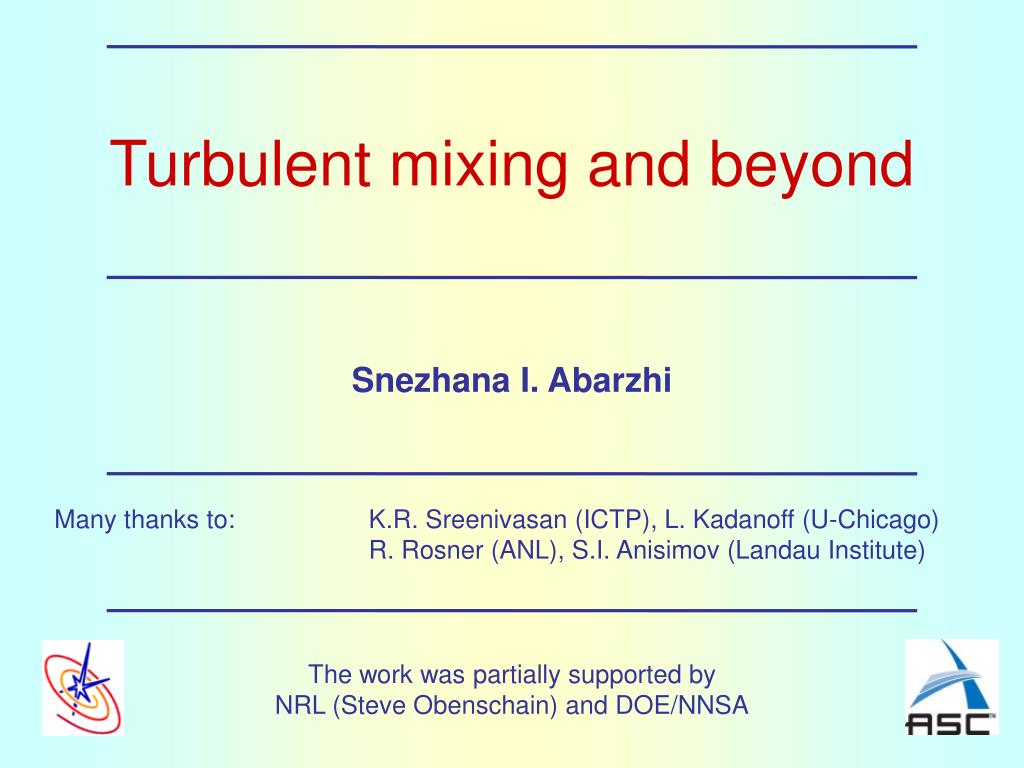 Turbulent mixing and beyond

Snezhana I. Abarzhi

Many thanks to: K.R. Sreenivasan (ICTP), L. Kadanoff (U-Chicago) R. Rosner (ANL), S.I. Anisimov (Landau Institute)

The work was partially supported by NRL (Steve Obenschain) and DOE/NNSA

ASC